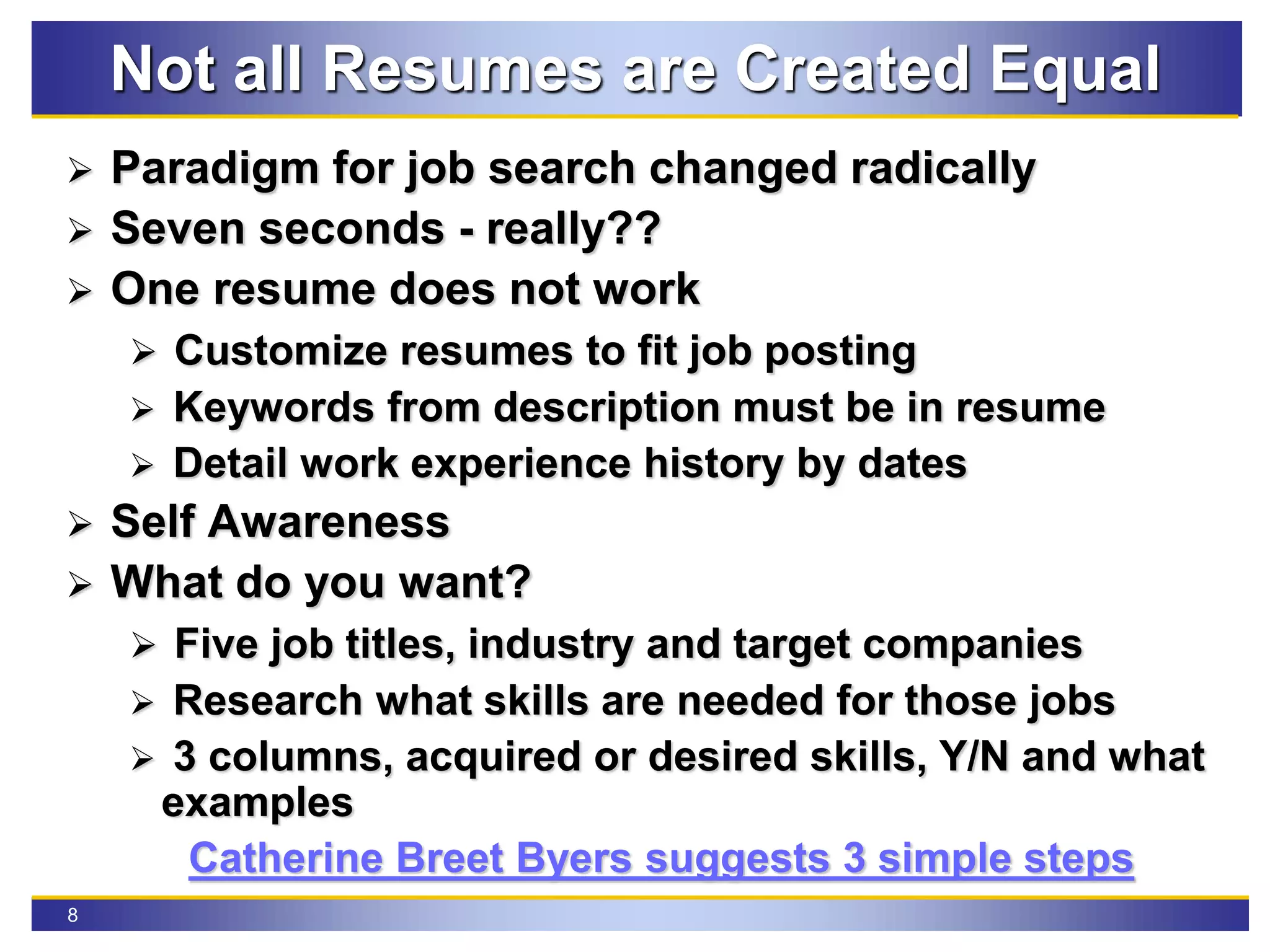 Not all Resumes are Created Equal

➢ Paradigm for job search changed radically
➢ Seven seconds - really??
➢ One resume does not work
➢ Customize resumes to fit job posting
➢ Keywords from description must be in resume
➢ Detail work experience history by dates
➢ Self Awareness
➢ What do you want?
➢ Five job titles, industry and target companies
➢ Research what skills are needed for those jobs
➢ 3 columns, acquired or desired skills, Y/N and what examples

Catherine Breet Byers suggests 3 simple steps

8